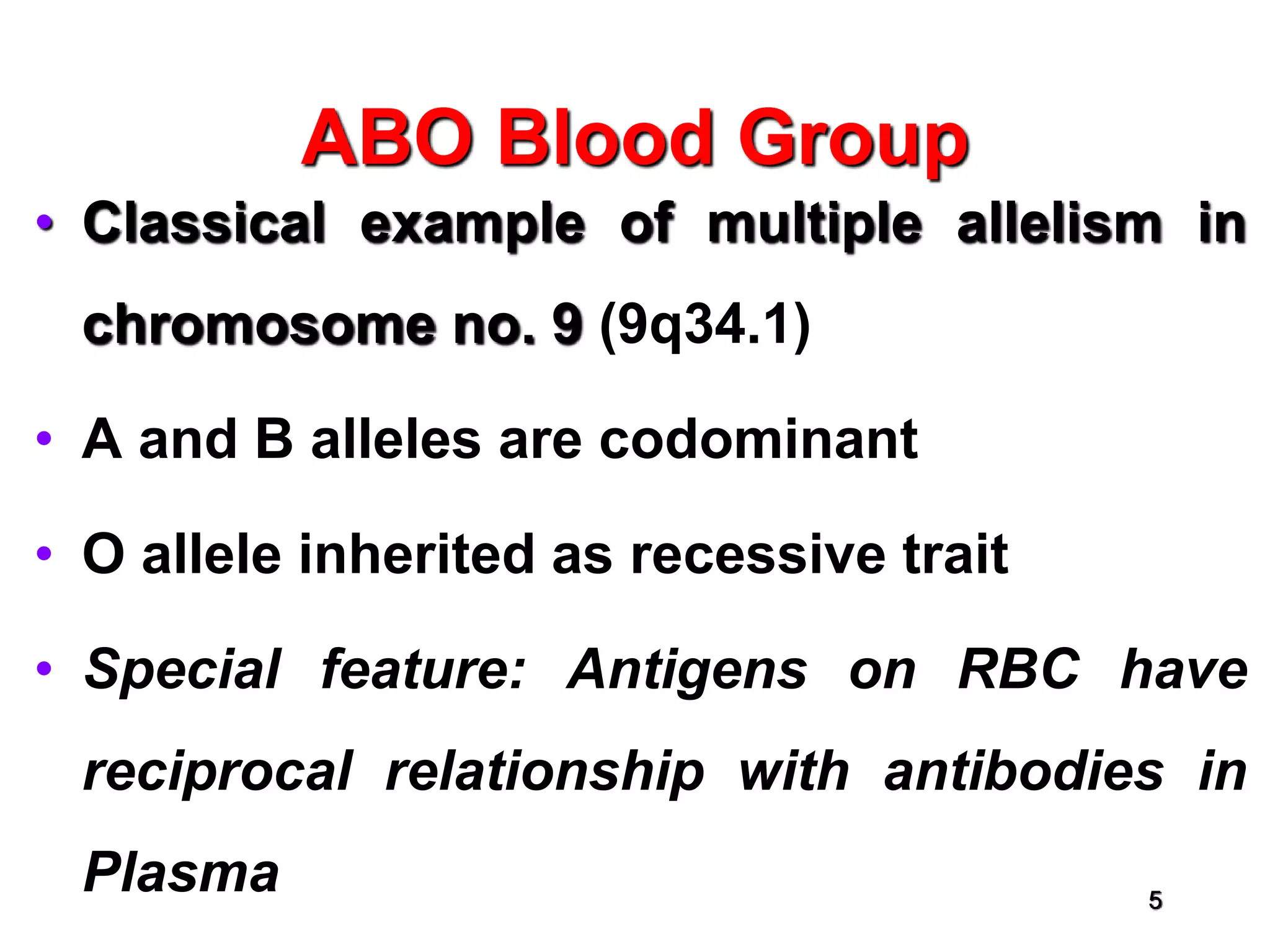 ABO Blood Group

• Classical example of multiple allelism in chromosome no. 9 (9q34.1)

• A and B alleles are codominant

• O allele inherited as recessive trait

• Special feature: Antigens on RBC have reciprocal relationship with antibodies in Plasma

5